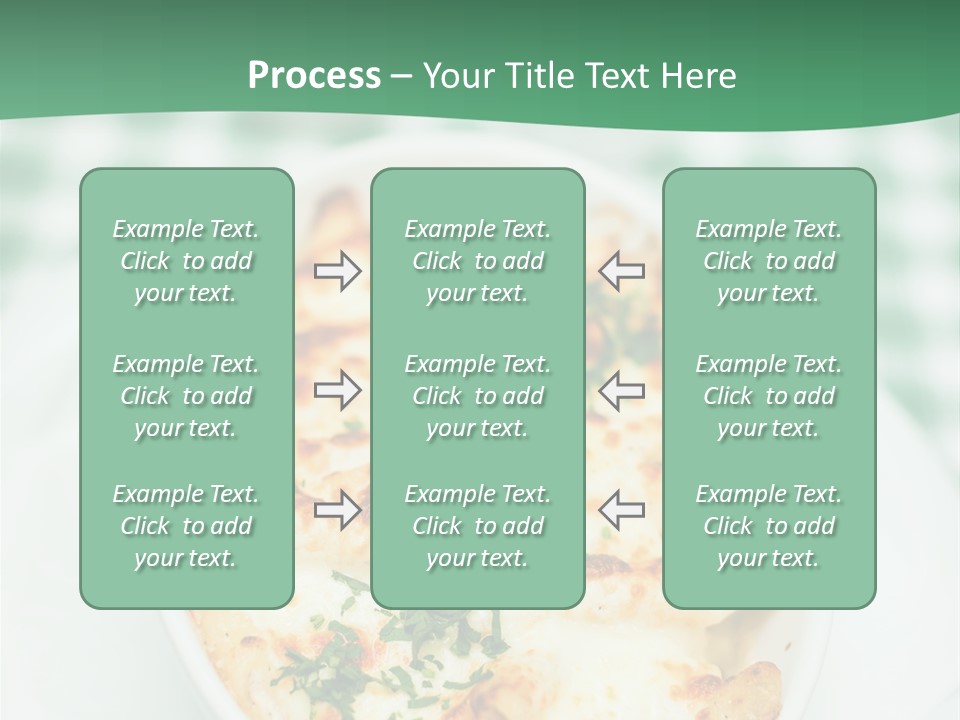 Process – Your Title Text Here

Example Text. Click to add your text.

Example Text. Click to add your text.

Example Text. Click to add your text.

Example Text. Click to add your text.

Example Text. Click to add your text.

Example Text. Click to add your text.

Example Text. Click to add your text.

Example Text. Click to add your text.

Example Text. Click to add your text.